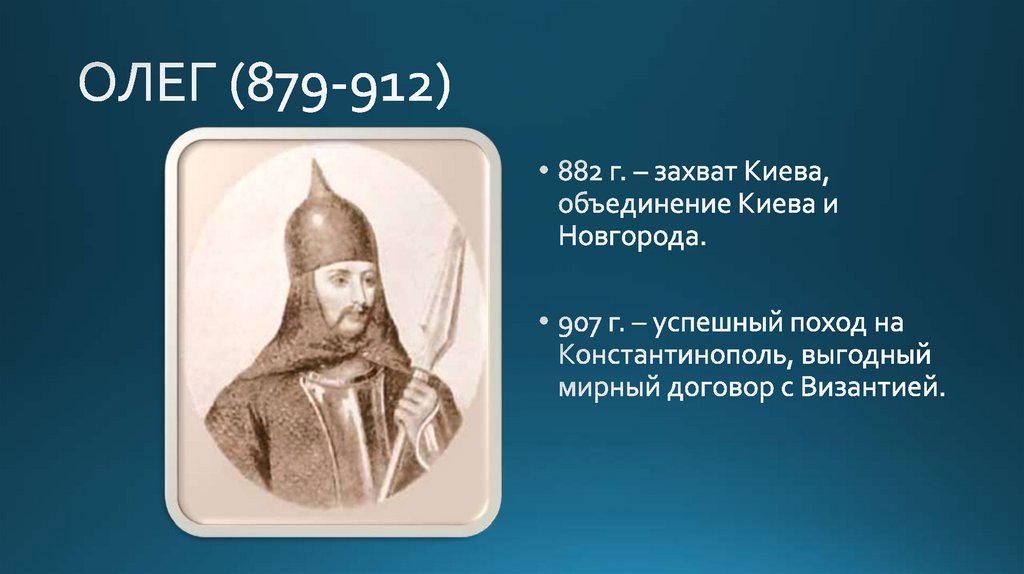 ОЛЕГ (879-912)

• 882 г. – захват Киева, объединение Киева и Новгорода.

• 907 г. – успешный поход на Константинополь, выгодный мирный договор с Византией.